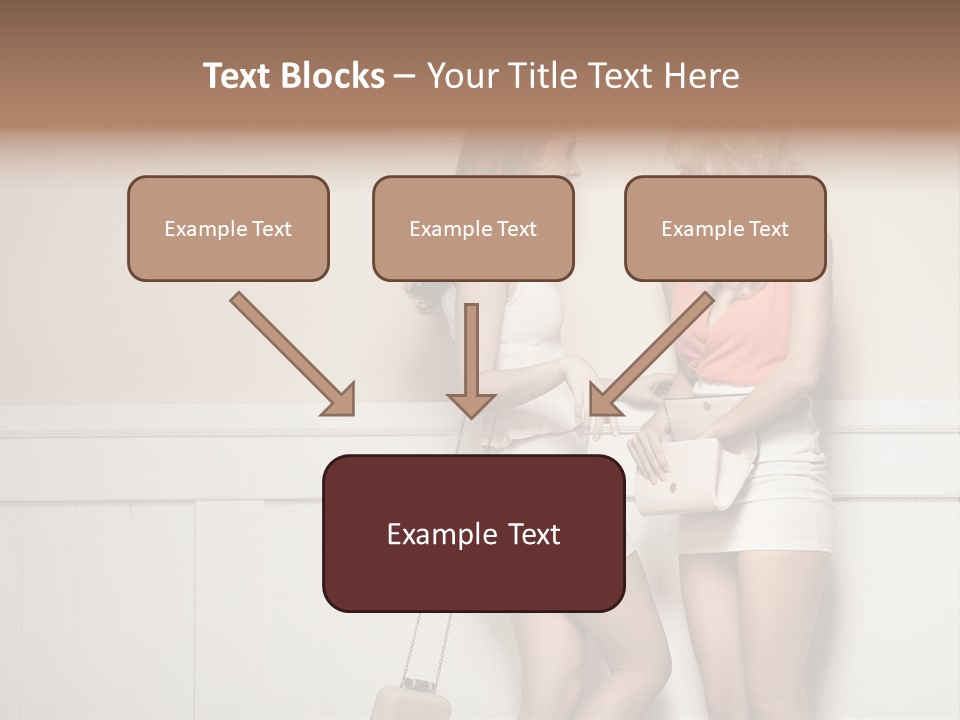 Text Blocks – Your Title Text Here

Example Text

Example Text

Example Text

Example Text